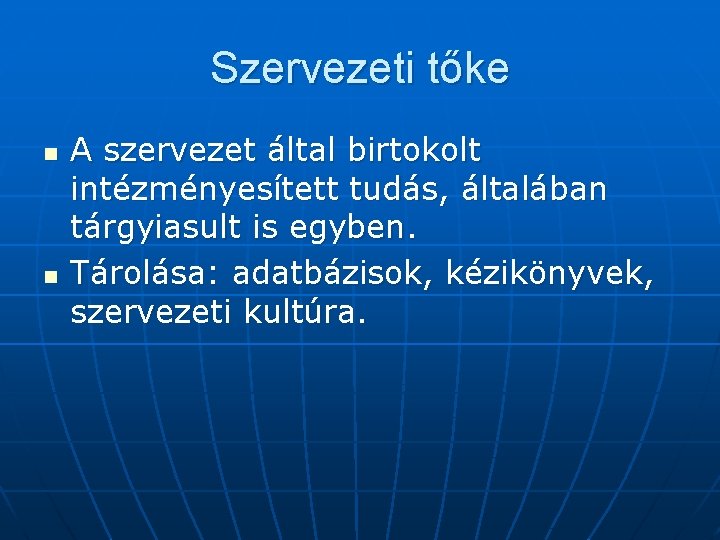 Szervezeti tőke

- A szervezet által birtokolt intézményesített tudás, általában tárgyiasult is egyben.
- Tárolása: adatbázisok, kézikönyvek, szervezeti kultúra.